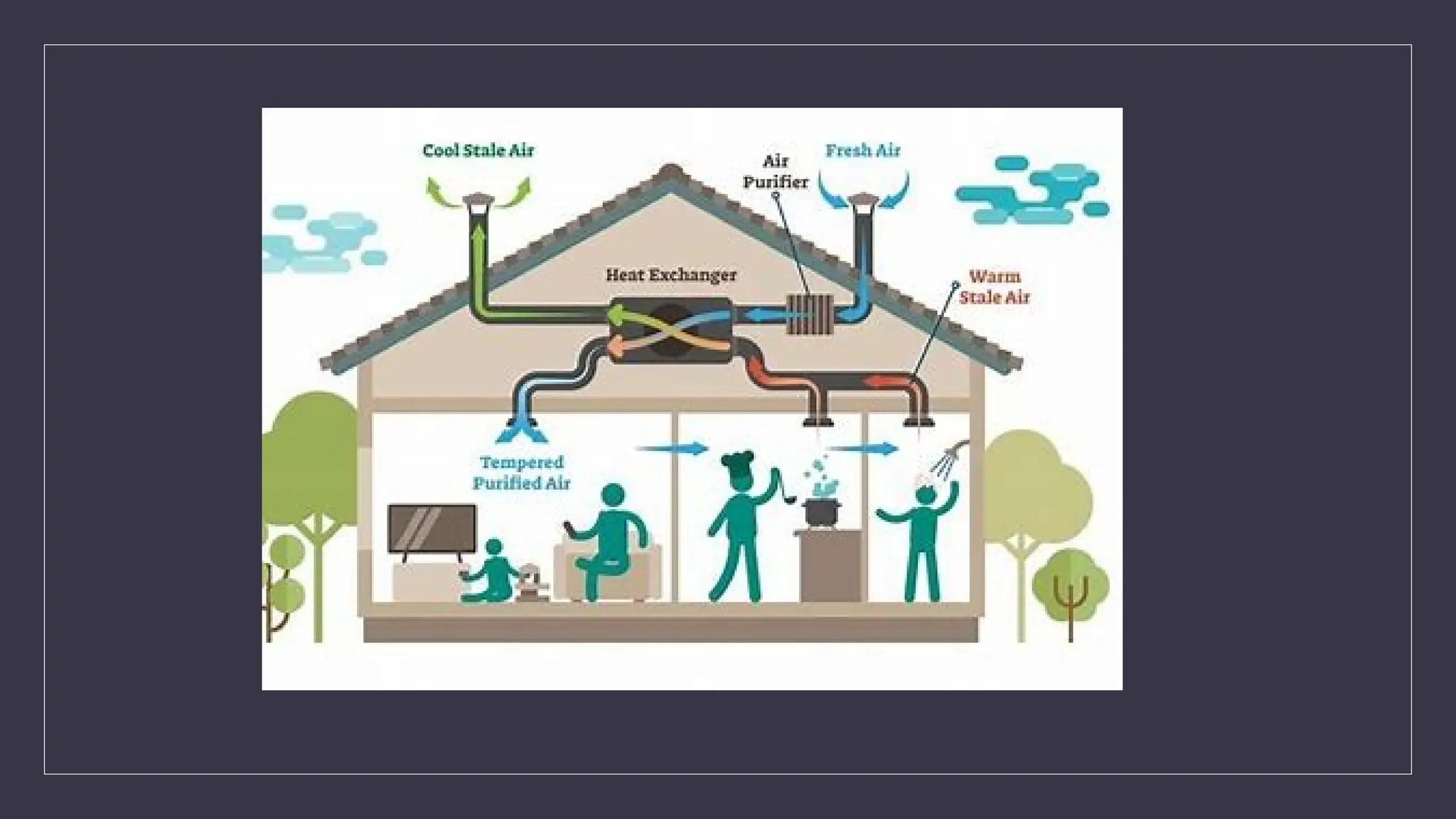 Cool Stale Air

Air Purifier

Fresh Air

Heat Exchanger

Warm Stale Air

Tempered Purified Air